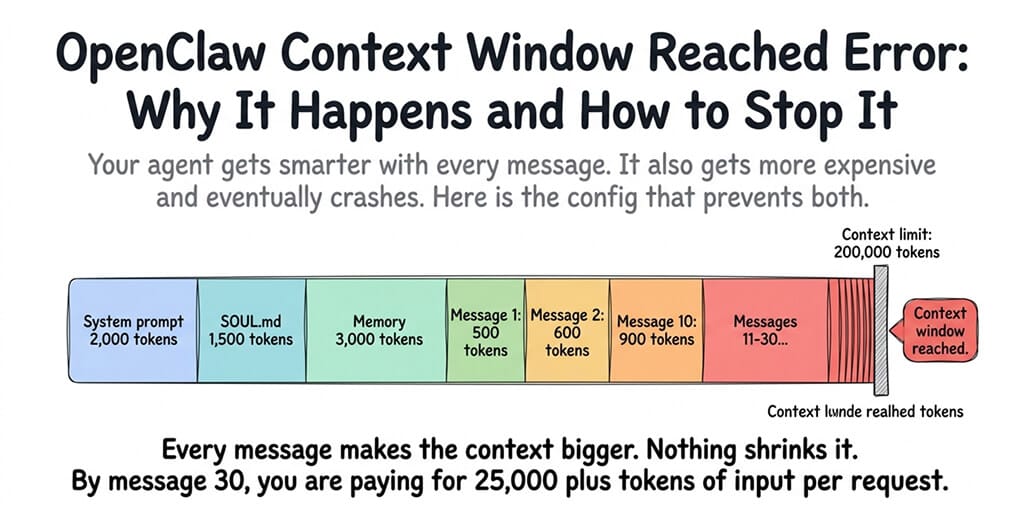 OpenClaw Context Window Reached Error: Why It Happens and How to Stop It

Your agent gets smarter with every message. It also gets more expensive and eventually crashes. Here is the config that prevents both.

Context limit: 200,000 tokens

System prompt 2,000 tokens

SOUL.md 1,500 tokens

Memory 3,000 tokens

Message 1: 500 tokens

Message 2: 600 tokens

Message 10: 900 tokens

Messages 11-30...

Context window reached.

Context lwnde realhed tokens

Every message makes the context bigger. Nothing shrinks it.
By message 30, you are paying for 25,000 plus tokens of input per request.